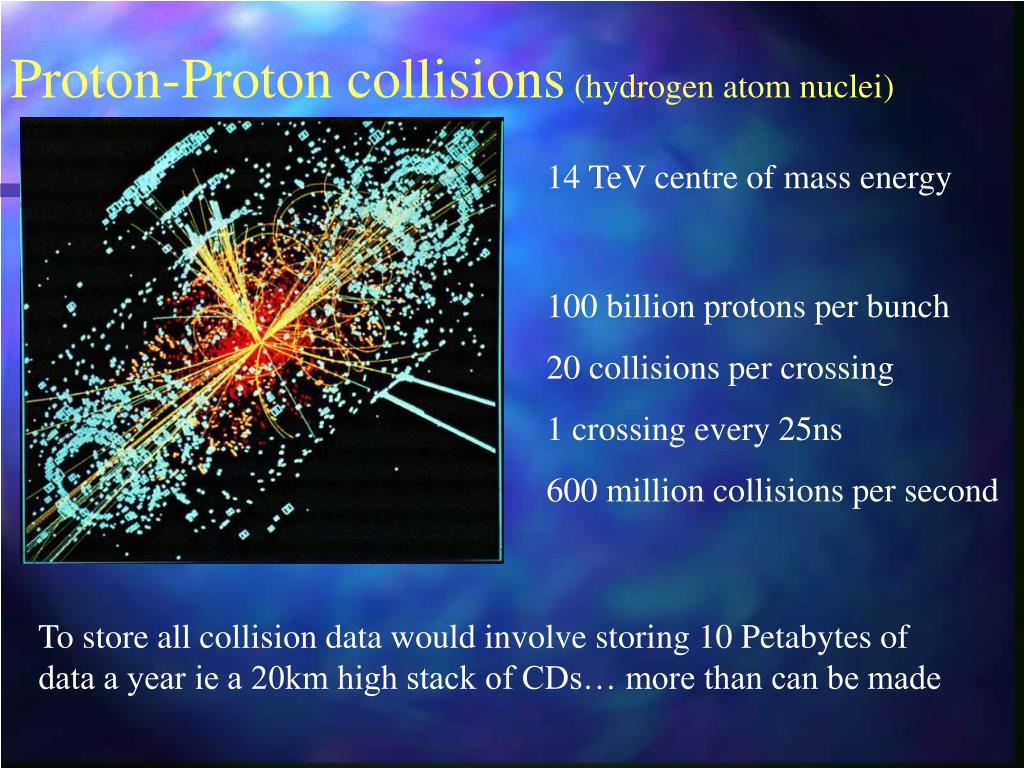 Proton-Proton collisions (hydrogen atom nuclei)

14 TeV centre of mass energy

100 billion protons per bunch

20 collisions per crossing

1 crossing every 25ns

600 million collisions per second

To store all collision data would involve storing 10 Petabytes of data a year ie a 20km high stack of CDs… more than can be made